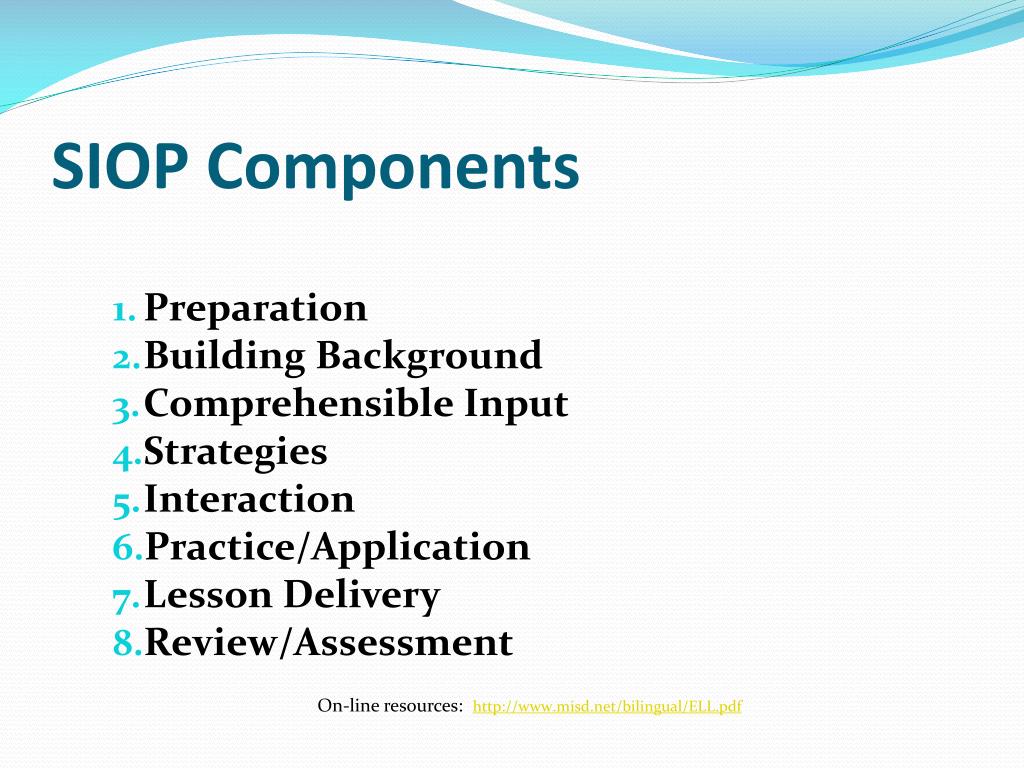 SIOP Components

1. Preparation
2. Building Background
3. Comprehensible Input
4. Strategies
5. Interaction
6. Practice/Application
7. Lesson Delivery
8. Review/Assessment

On-line resources: http://www.misd.net/bilingual/ELL.pdf